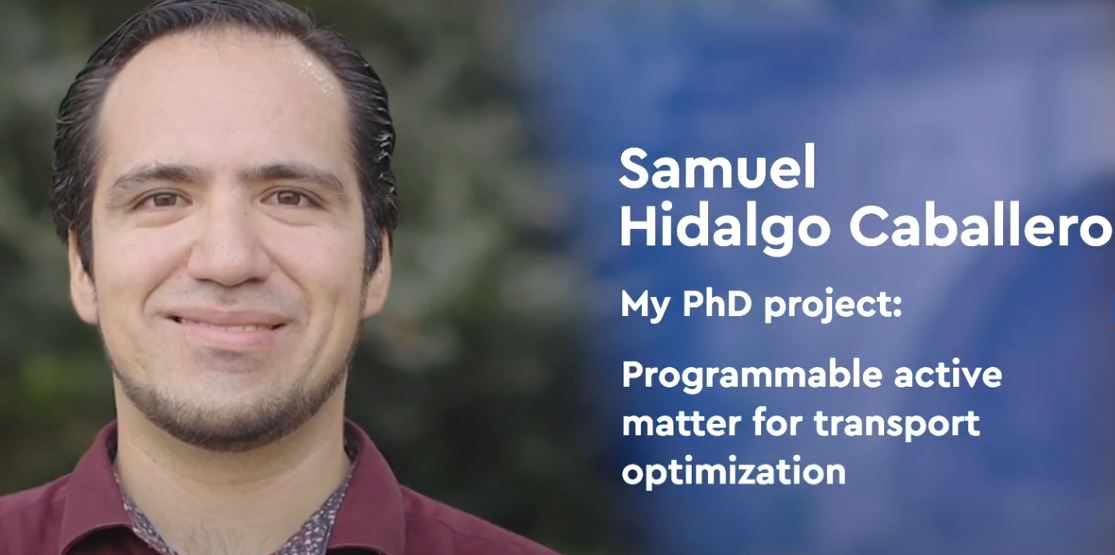 Samuel Hidalgo Caballero

My PhD project:

Programmable active matter for transport optimization